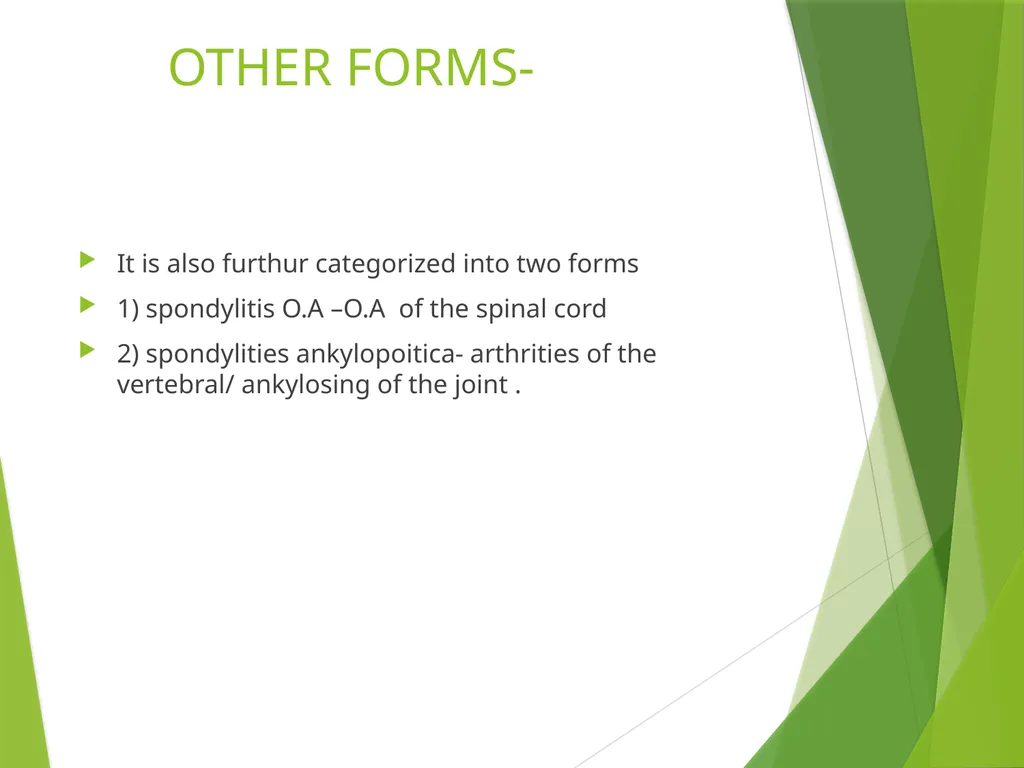 OTHER FORMS-

It is also furthur categorized into two forms

1) spondylitis O.A –O.A of the spinal cord

2) spondylities ankylopoitica- arthrities of the vertebral/ ankylosing of the joint .